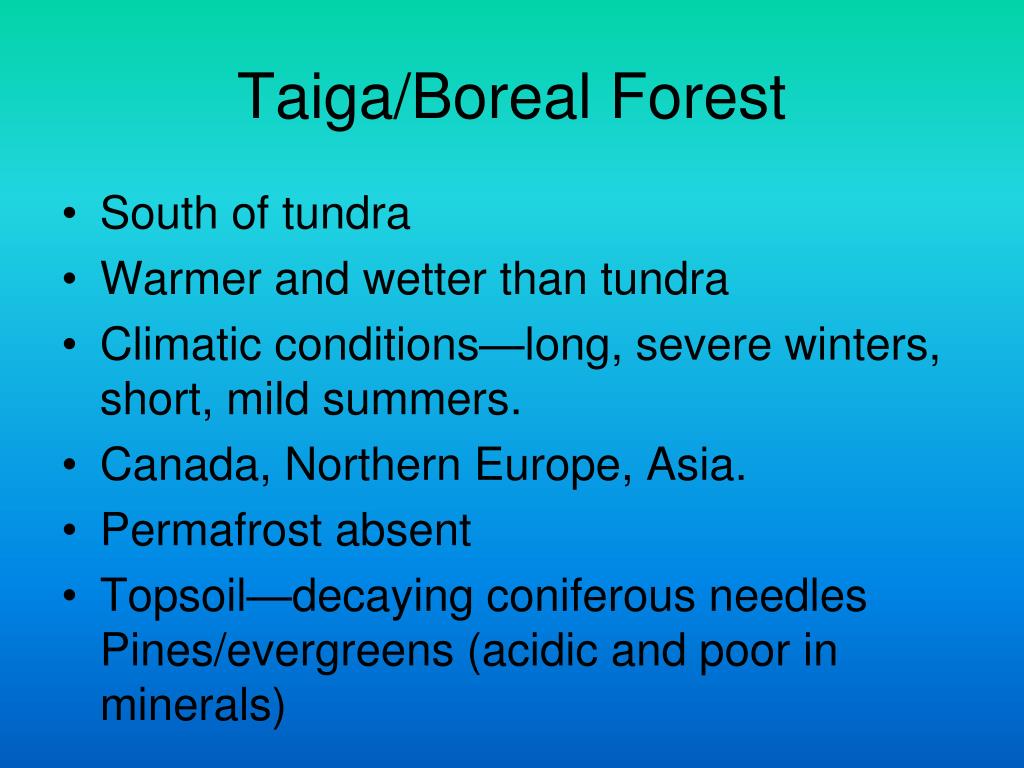 Taiga/Boreal Forest

• South of tundra
• Warmer and wetter than tundra
• Climatic conditions—long, severe winters, short, mild summers.
• Canada, Northern Europe, Asia.
• Permafrost absent
• Topsoil—decaying coniferous needles Pines/evergreens (acidic and poor in minerals)